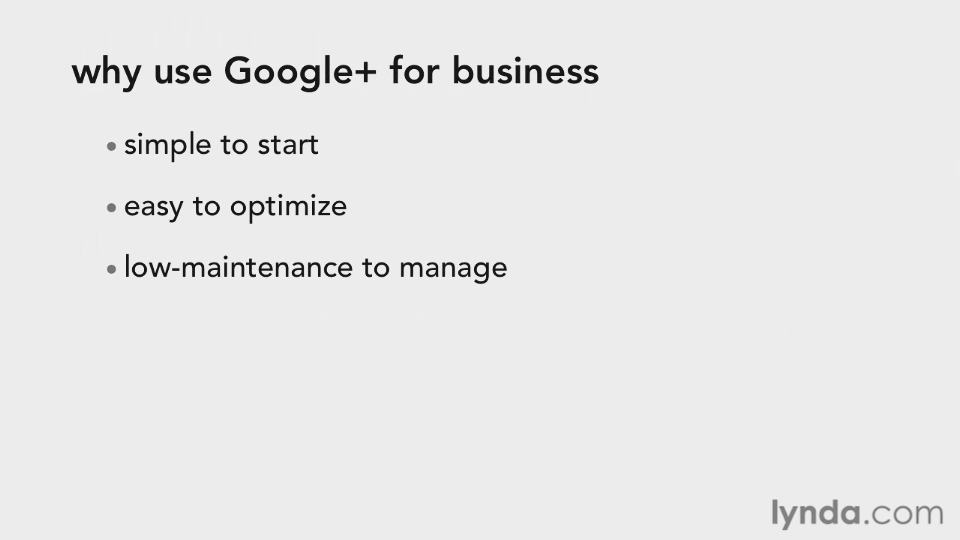 why use Google+ for business

• simple to start

• easy to optimize

• low-maintenance to manage

lynda.com